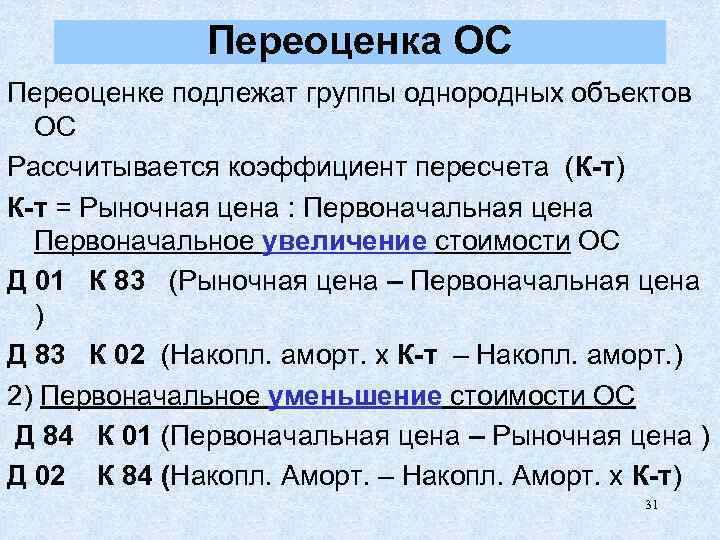 Переоценка ОС

Переоценке подлежат группы однородных объектов ОС

Рассчитывается коэффициент пересчета (К-т)

К-т = Рыночная цена : Первоначальная цена
Первоначальное увеличение стоимости ОС

Д 01 К 83 (Рыночная цена – Первоначальная цена )

Д 83 К 02 (Накопл. аморт. х К-т – Накопл. аморт.)

2) Первоначальное уменьшение стоимости ОС

Д 84 К 01 (Первоначальная цена – Рыночная цена )

Д 02 К 84 (Накопл. Аморт. – Накопл. Аморт. х К-т)

31